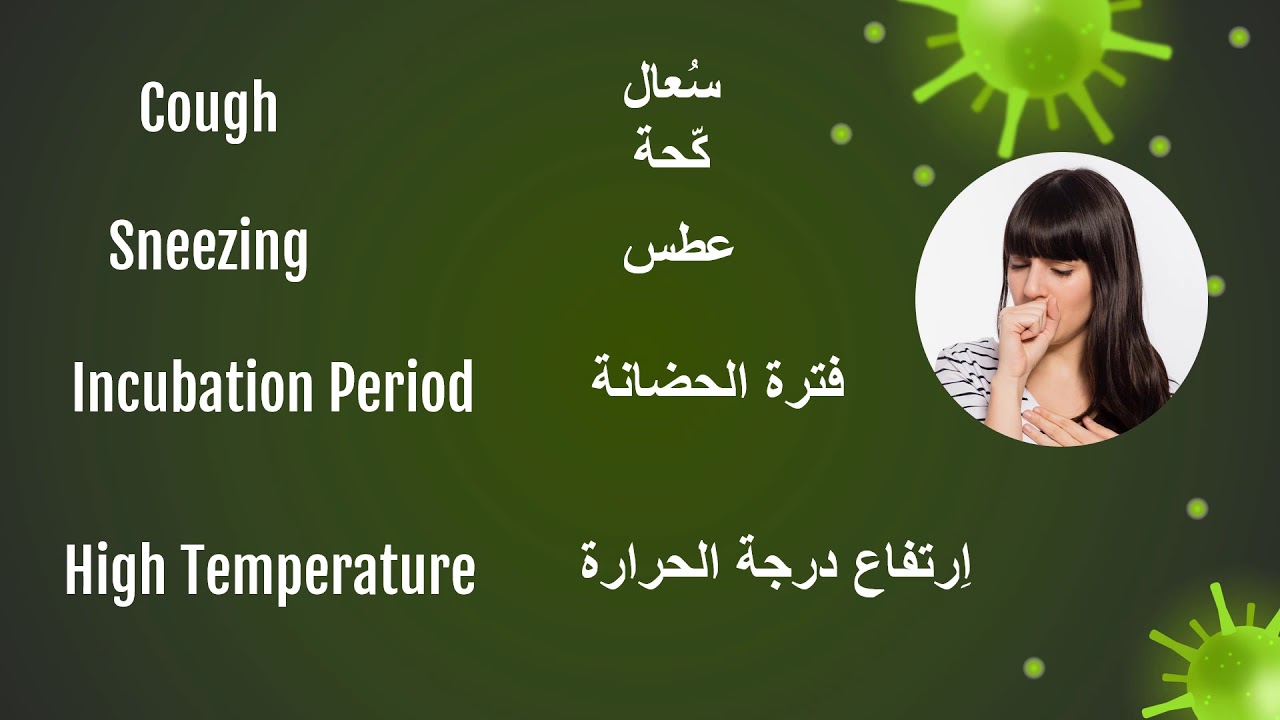 Cough
سُعال
كّحة

Sneezing
عطس

Incubation Period
فترة الحضانة

High Temperature
اِرتفاع درجة الحرارة